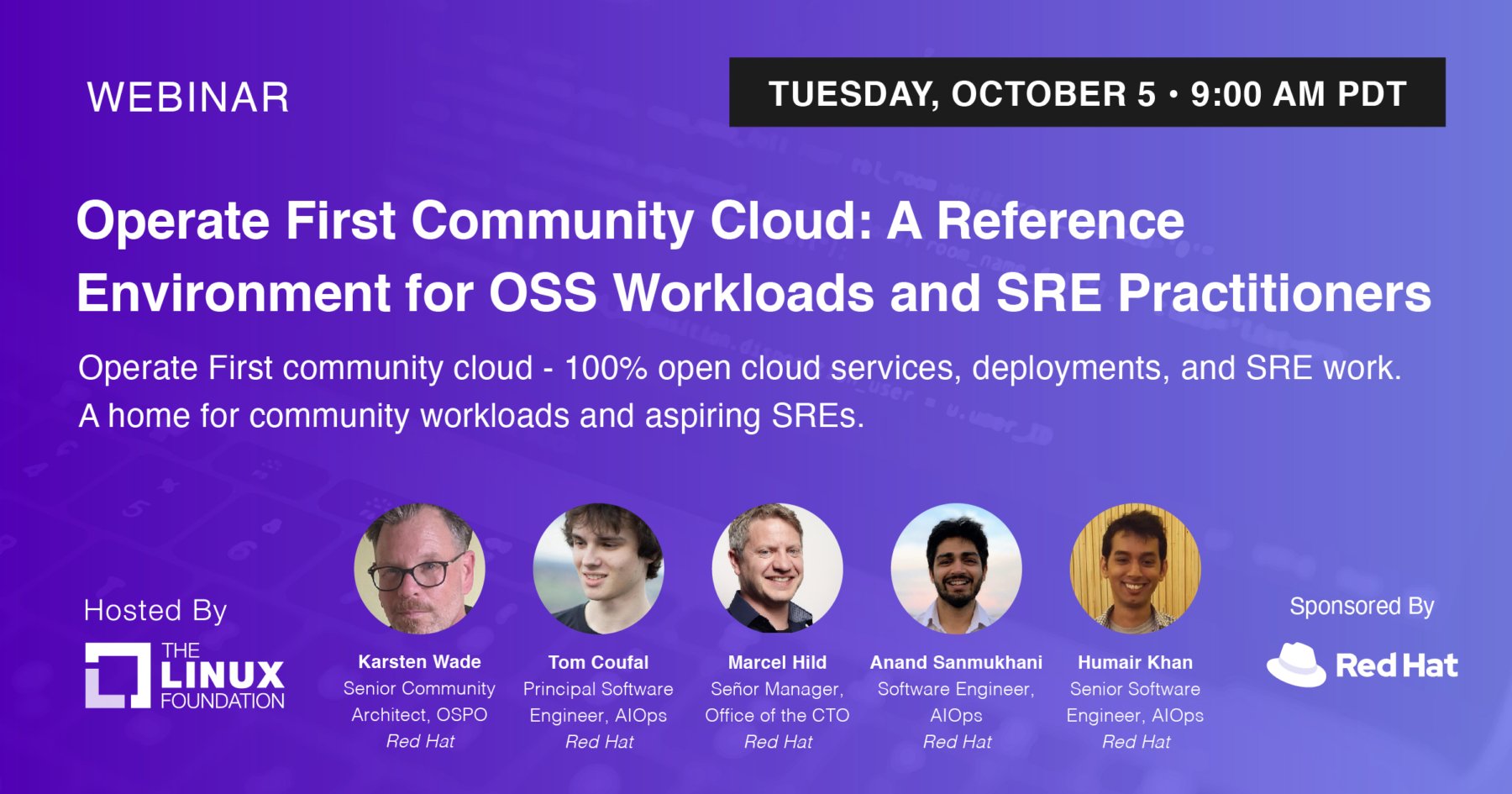 WEBINAR

TUESDAY, OCTOBER 5 • 9:00 AM PDT

Operate First Community Cloud: A Reference Environment for OSS Workloads and SRE Practitioners

Operate First community cloud - 100% open cloud services, deployments, and SRE work. A home for community workloads and aspiring SREs.

Hosted By

THE LINUX FOUNDATION

Karsten Wade
Senior Community Architect, OSPO
Red Hat

Tom Coufal
Principal Software Engineer, AIOps
Red Hat

Marcel Hild
Señor Manager, Office of the CTO
Red Hat

Anand Sanmukhani
Software Engineer, AIOps
Red Hat

Humair Khan
Senior Software Engineer, AIOps
Red Hat

Sponsored By

Red Hat